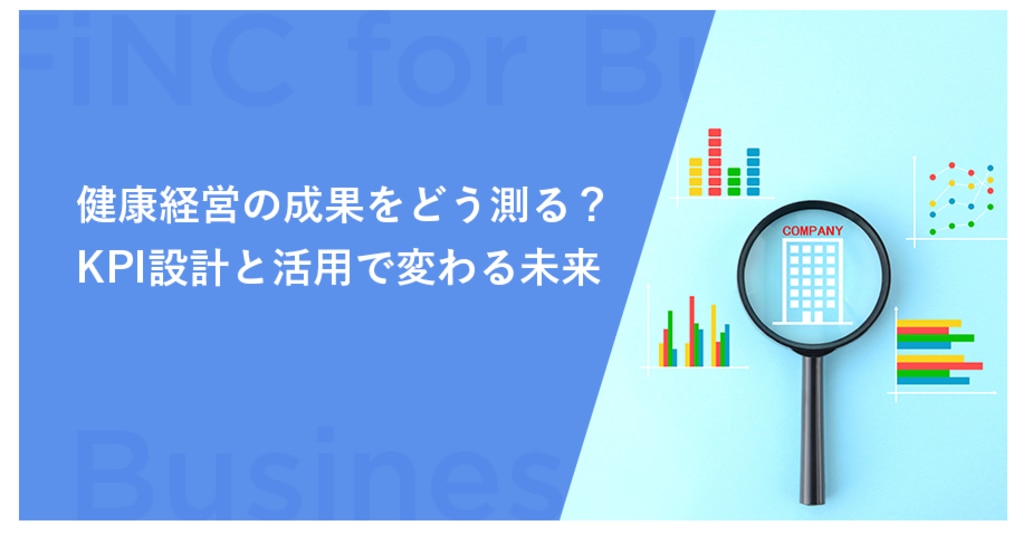 FiNC for Bu

健康経営の成果をどう測る？
KPI設計と活用で変わる未来

COMPANY

Busines